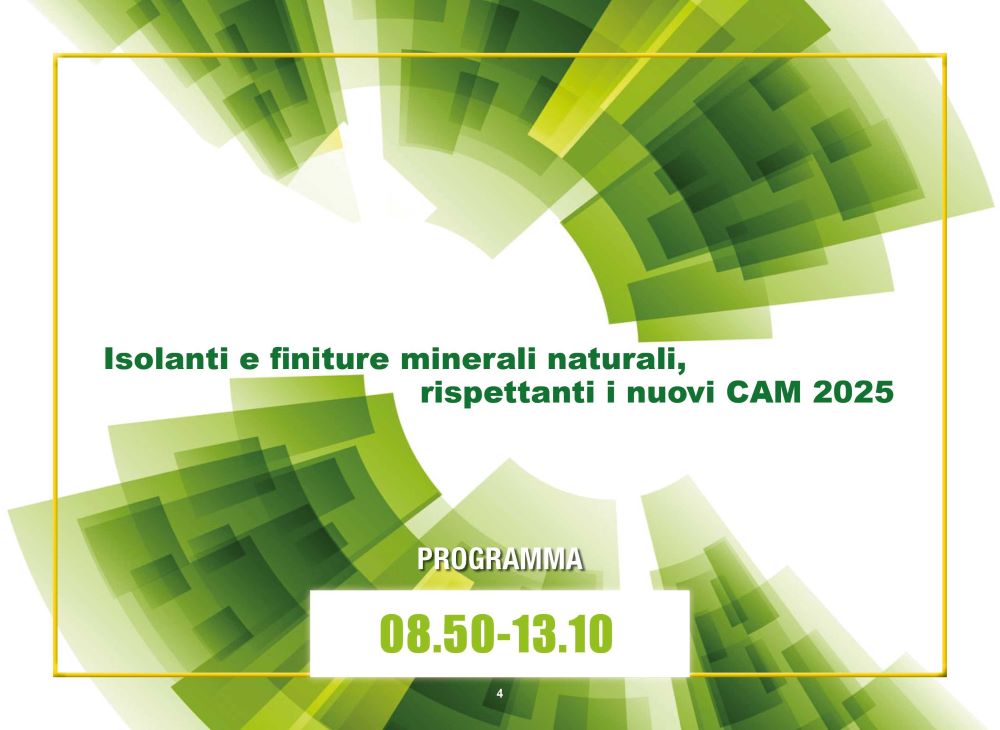 Isolanti e finiture minerali naturali,
rispettanti i nuovi CAM 2025

PROGRAMMA

08.50-13.10

4